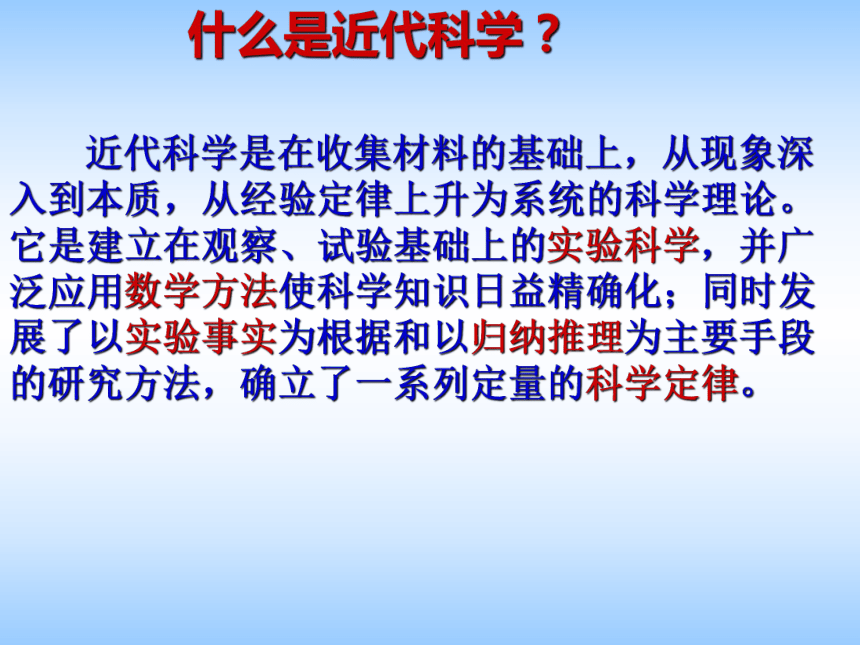 什么是近代科学？

近代科学是在收集材料的基础上，从现象深入到本质，从经验定律上升为系统的科学理论。它是建立在观察、试验基础上的实验科学，并广泛应用数学方法使科学知识日益精确化；同时发展了以实验事实为根据和以归纳推理为主要手段的研究方法，确立了一系列定量的科学定律。